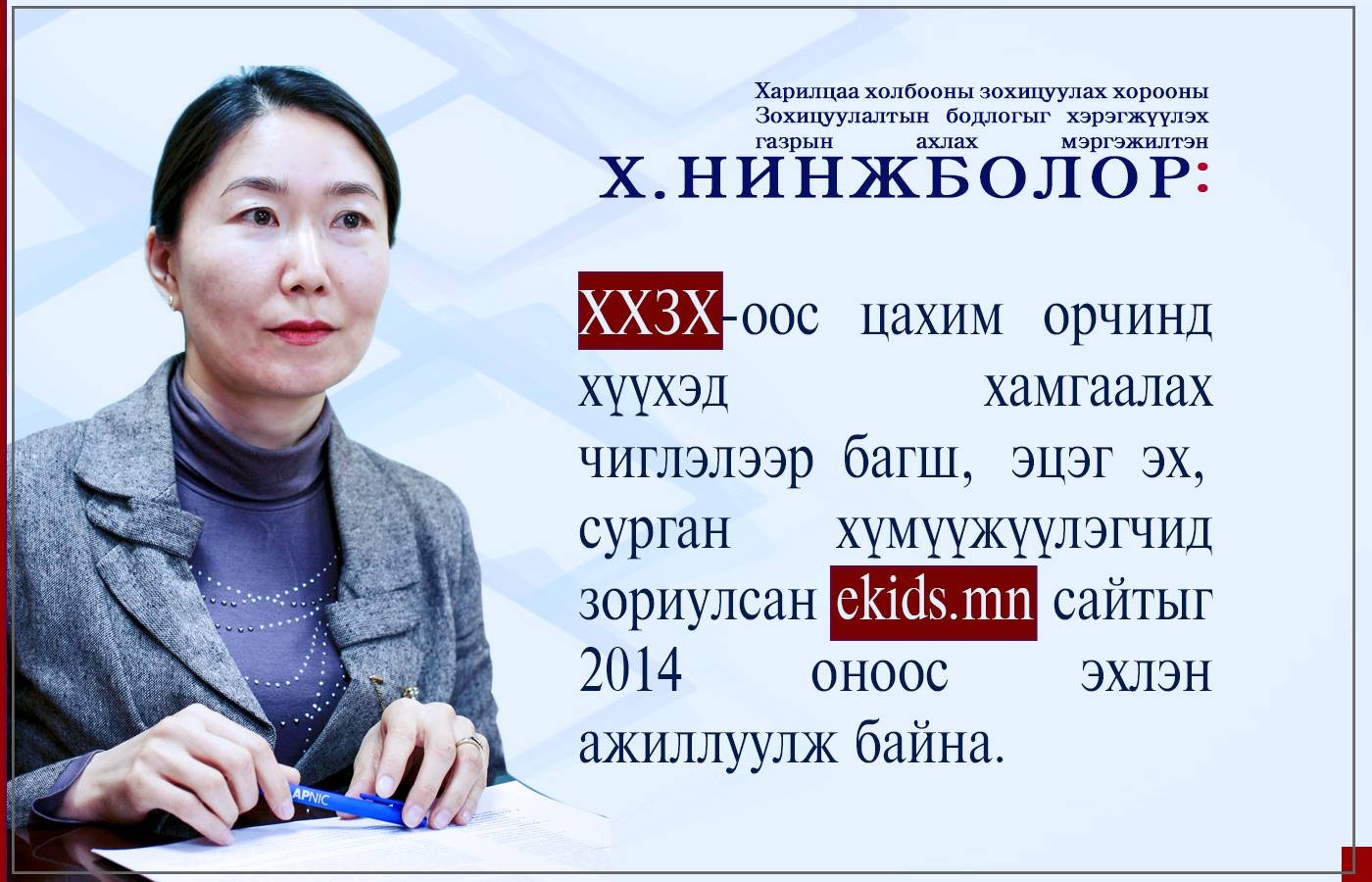 Харилцаа холбооны зохицуулах хорооны Зохицуулалтын бодлогыг хэрэгжүүлэх газрын ахлах мэргэжилтэн

Х.НИНЖБОЛОР:

ХХЗХ-оос цахим орчинд хүүхэд хамгаалах чиглэлээр багш, эцэг эх, сурган хүмүүжүүлэгчид зориулсан ekids.mn сайтыг 2014 оноос эхлэн ажиллуулж байна.

APNIC